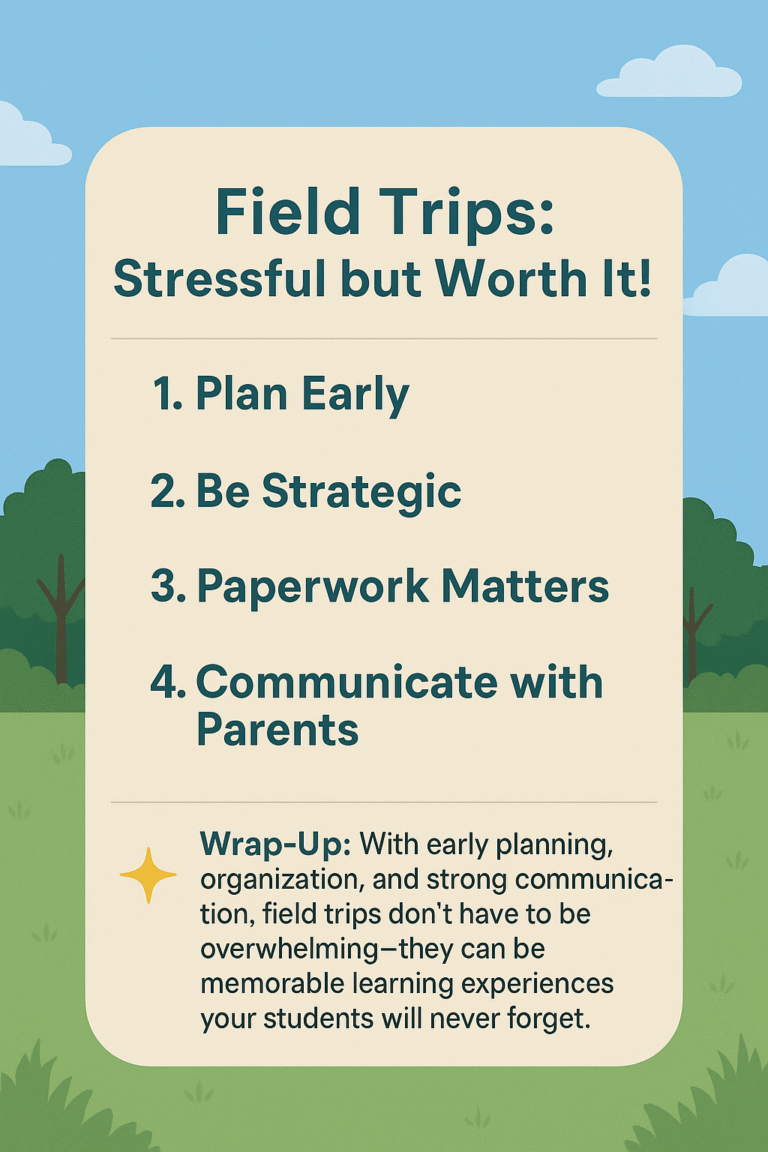 Field Trips:
Stressful but Worth It!

1. Plan Early

2. Be Strategic

3. Paperwork Matters

4. Communicate with Parents

Wrap-Up: With early planning, organization, and strong communication, field trips don't have to be overwhelming—they can be memorable learning experiences your students will never forget.